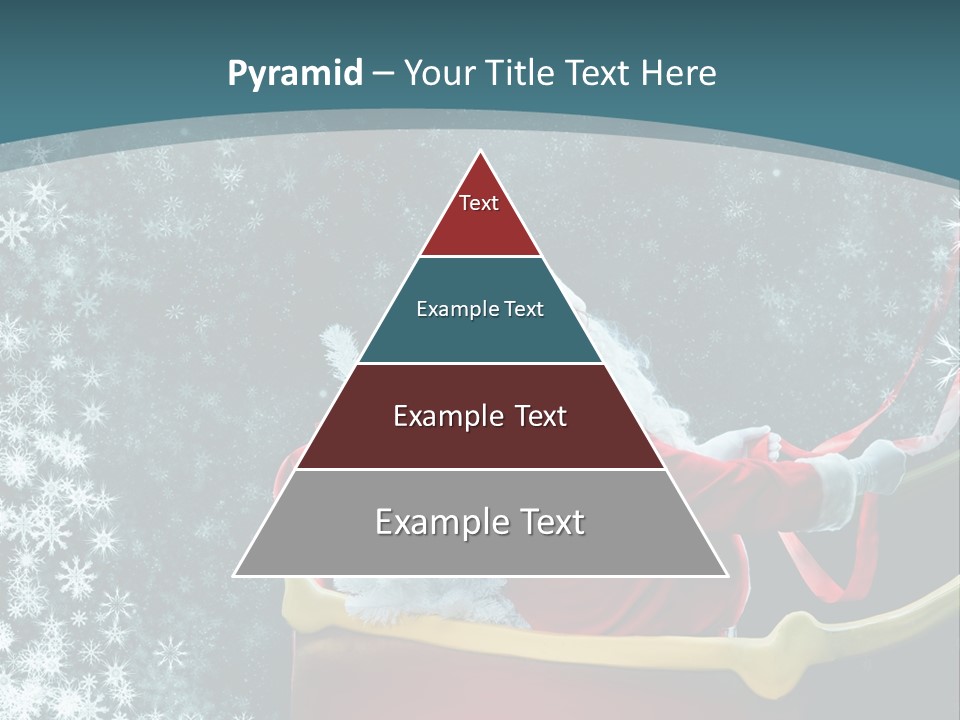 Pyramid – Your Title Text Here

Text

Example Text

Example Text

Example Text